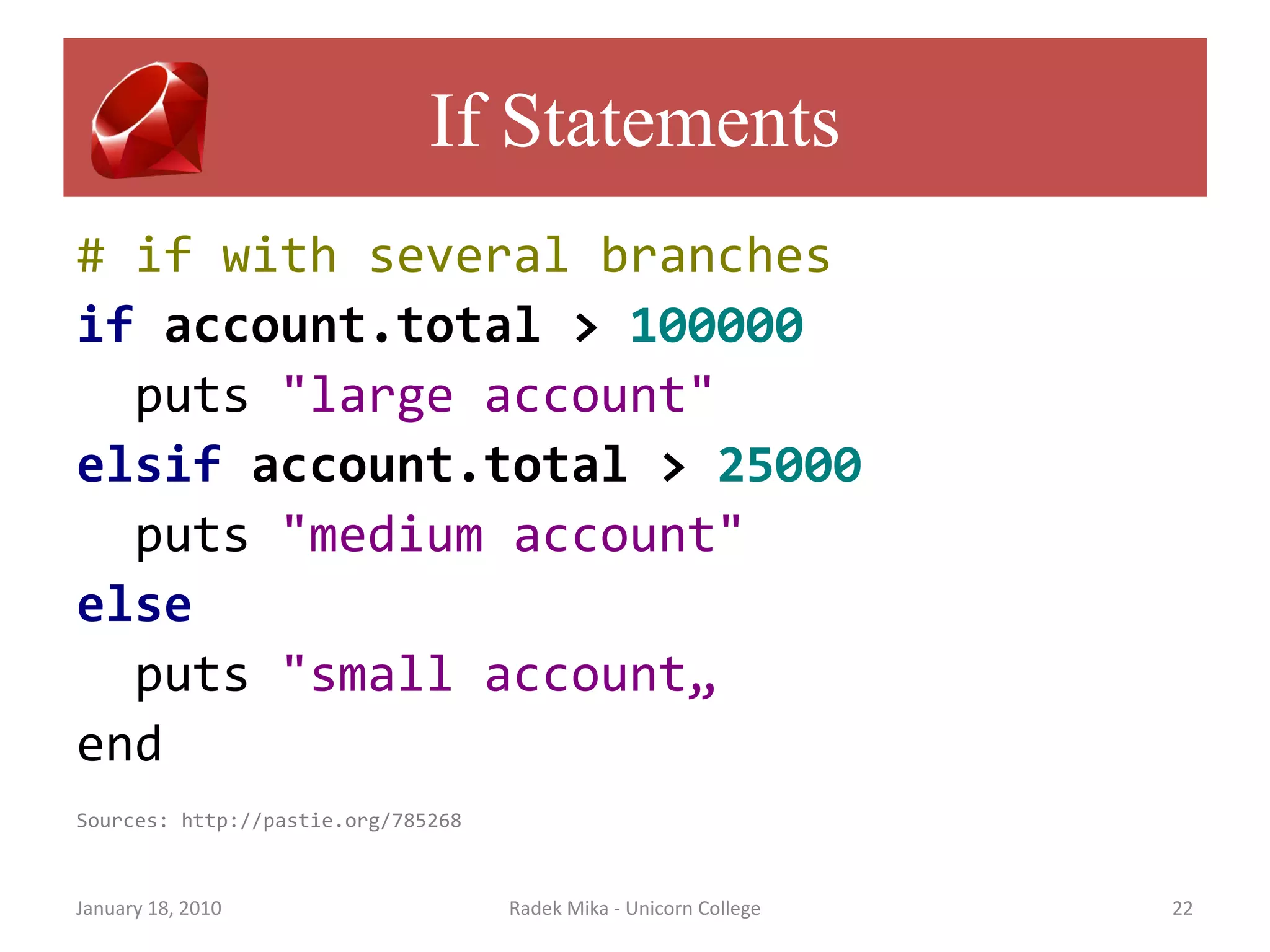 If Statements

# if with several branches
if account.total > 100000
  puts "large account"
elsif account.total > 25000
  puts "medium account"
else
  puts "small account„
end

Sources: http://pastie.org/785268

January 18, 2010

Radek Mika - Unicorn College

22